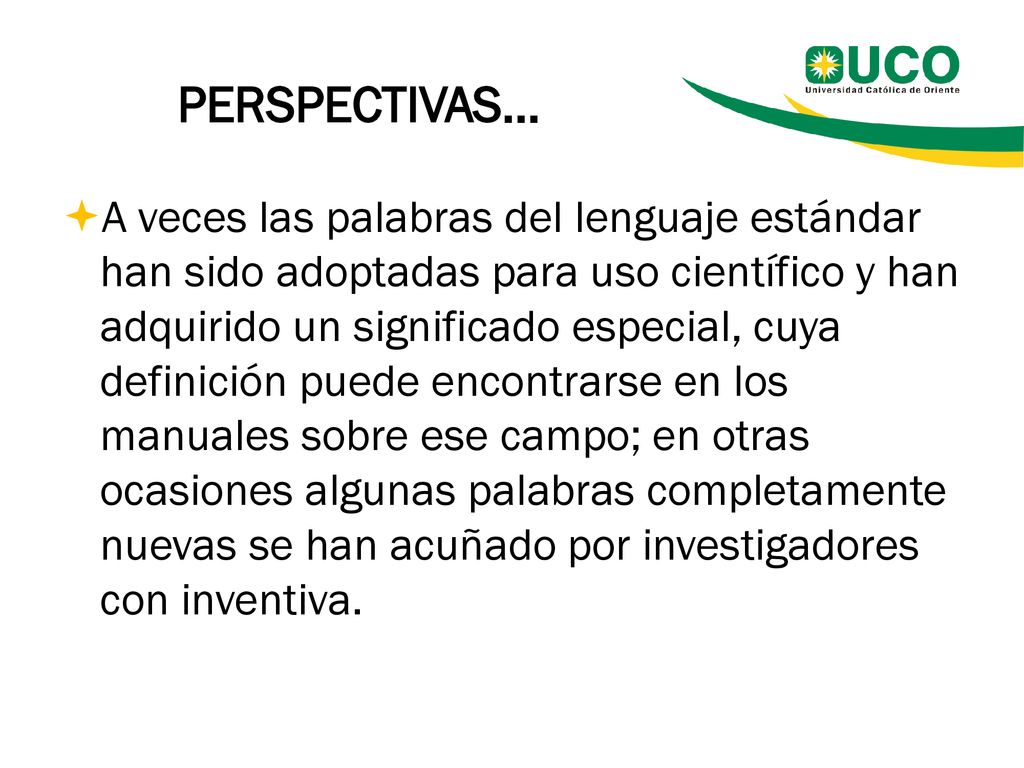 UCO
Universidad Católica de Oriente

PERSPECTIVAS…

A veces las palabras del lenguaje estándar han sido adoptadas para uso científico y han adquirido un significado especial, cuya definición puede encontrarse en los manuales sobre ese campo; en otras ocasiones algunas palabras completamente nuevas se han acuñado por investigadores con inventiva.